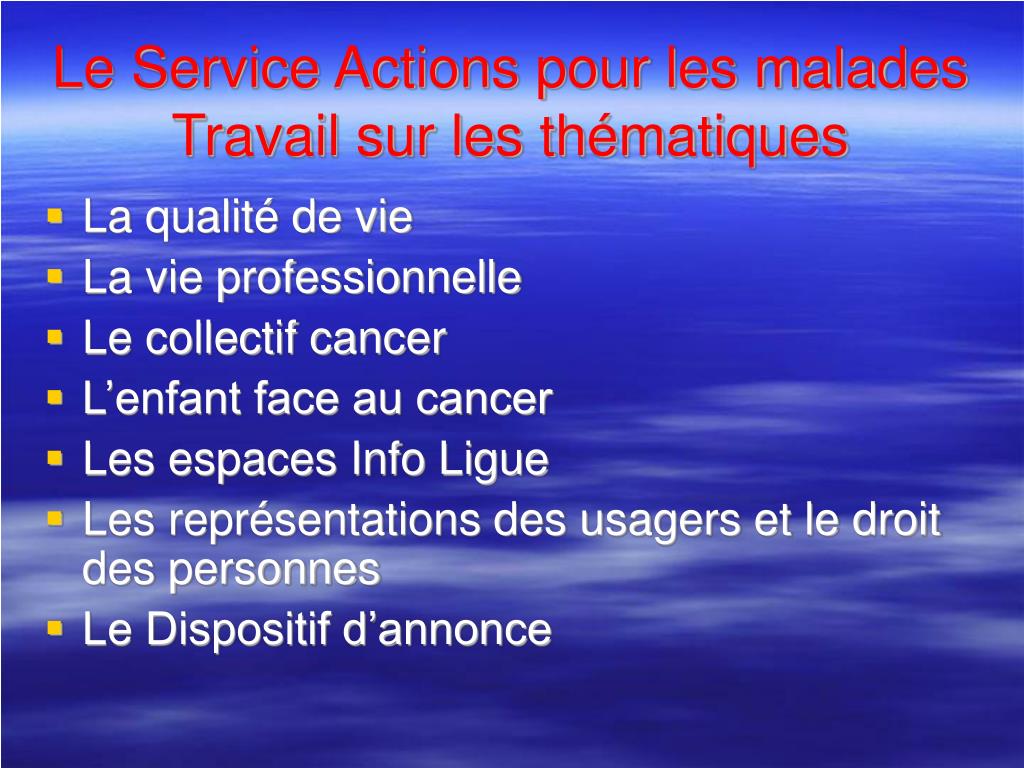 Le Service Actions pour les malades
Travail sur les thématiques

- La qualité de vie
- La vie professionnelle
- Le collectif cancer
- L’enfant face au cancer
- Les espaces Info Ligue
- Les représentations des usagers et le droit des personnes
- Le Dispositif d’annonce